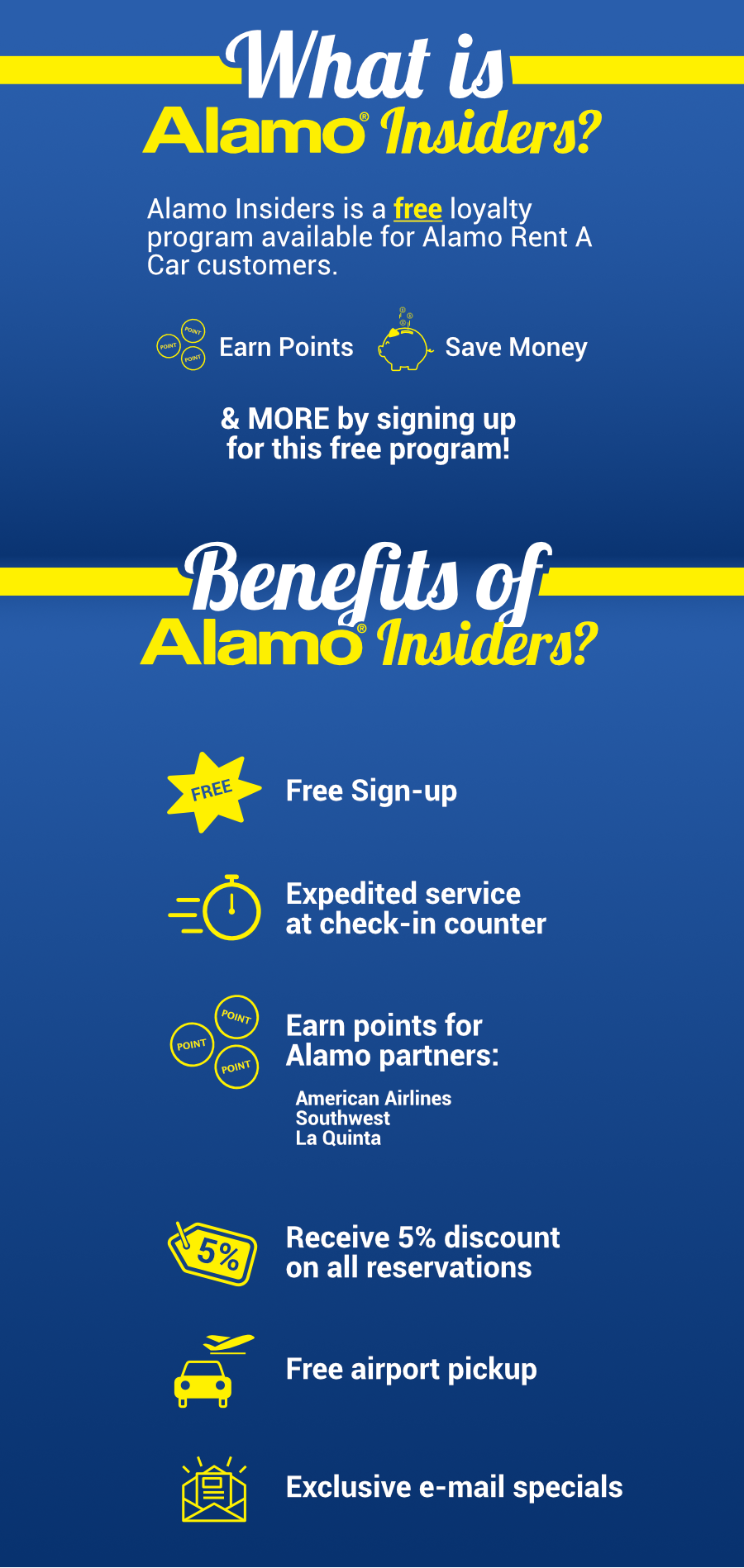 What is
Alamo® Insiders?

Alamo Insiders is a free loyalty program available for Alamo Rent A Car customers.

POINT POINT POINT Earn Points Save Money

& MORE by signing up for this free program!

Benefits of
Alamo® Insiders?

FREE Free Sign-up

Expedited service at check-in counter

POINT POINT POINT Earn points for Alamo partners:

American Airlines
Southwest
La Quinta

5% Receive 5% discount on all reservations

Free airport pickup

Exclusive e-mail specials